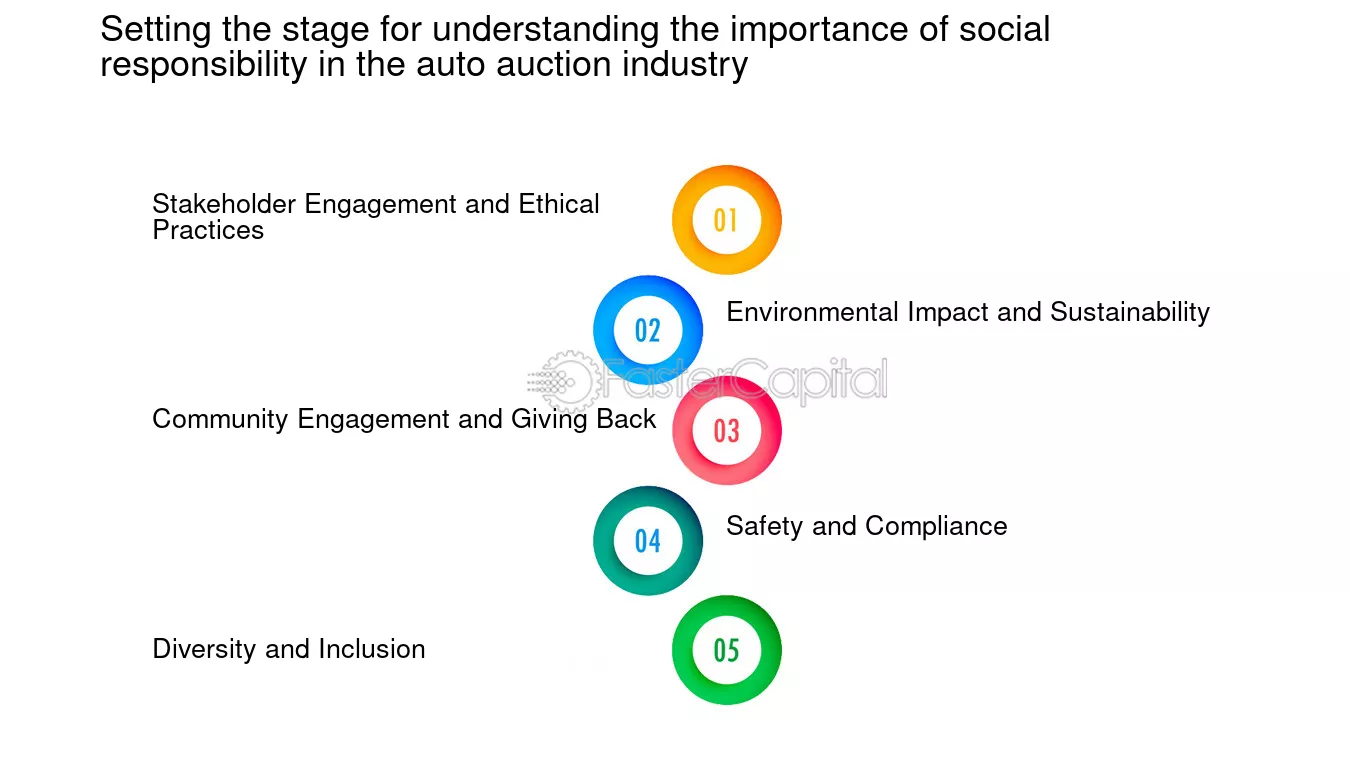 Setting the stage for understanding the importance of social responsibility in the auto auction industry

Stakeholder Engagement and Ethical Practices

01

02

Environmental Impact and Sustainability

Community Engagement and Giving Back

03

04

Safety and Compliance

Diversity and Inclusion

05

FasterCapital